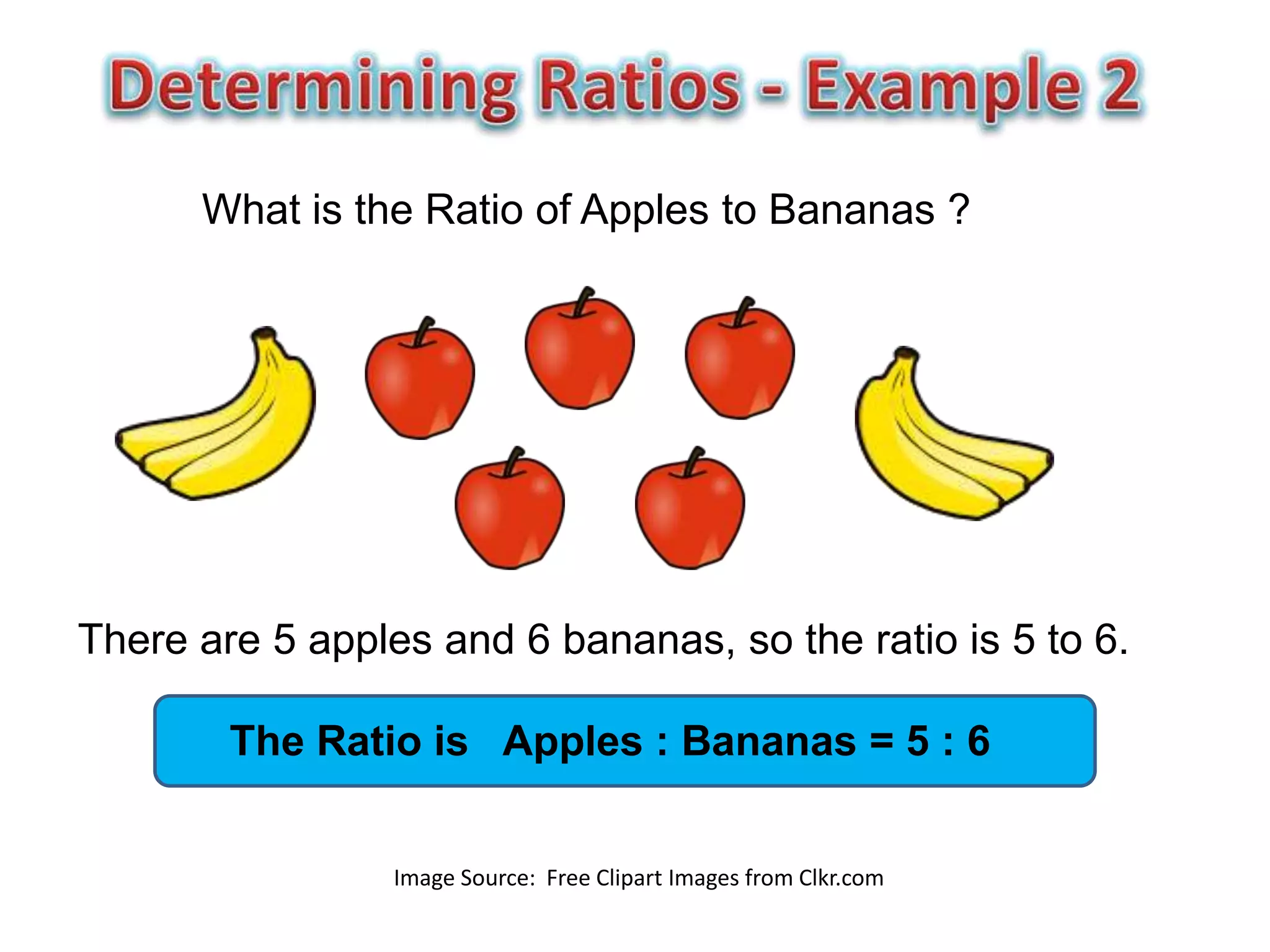 Determining Ratios - Example 2

What is the Ratio of Apples to Bananas ?

There are 5 apples and 6 bananas, so the ratio is 5 to 6.

The Ratio is Apples : Bananas = 5 : 6

Image Source: Free Clipart Images from Clkr.com